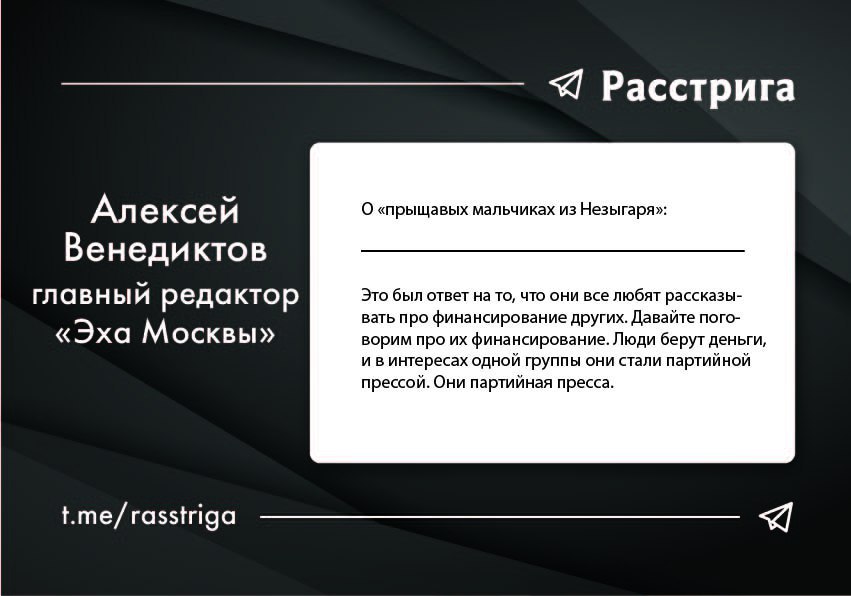 Расстрига

Алексей Венедиктов главный редактор «Эха Москвы»

О «прыщавых мальчиках из Незыгаря»:

Это был ответ на то, что они все любят рассказывать про финансирование других. Давайте поговорим про их финансирование. Люди берут деньги, и в интересах одной группы они стали партийной прессой. Они партийная пресса.

t.me/rasstriga